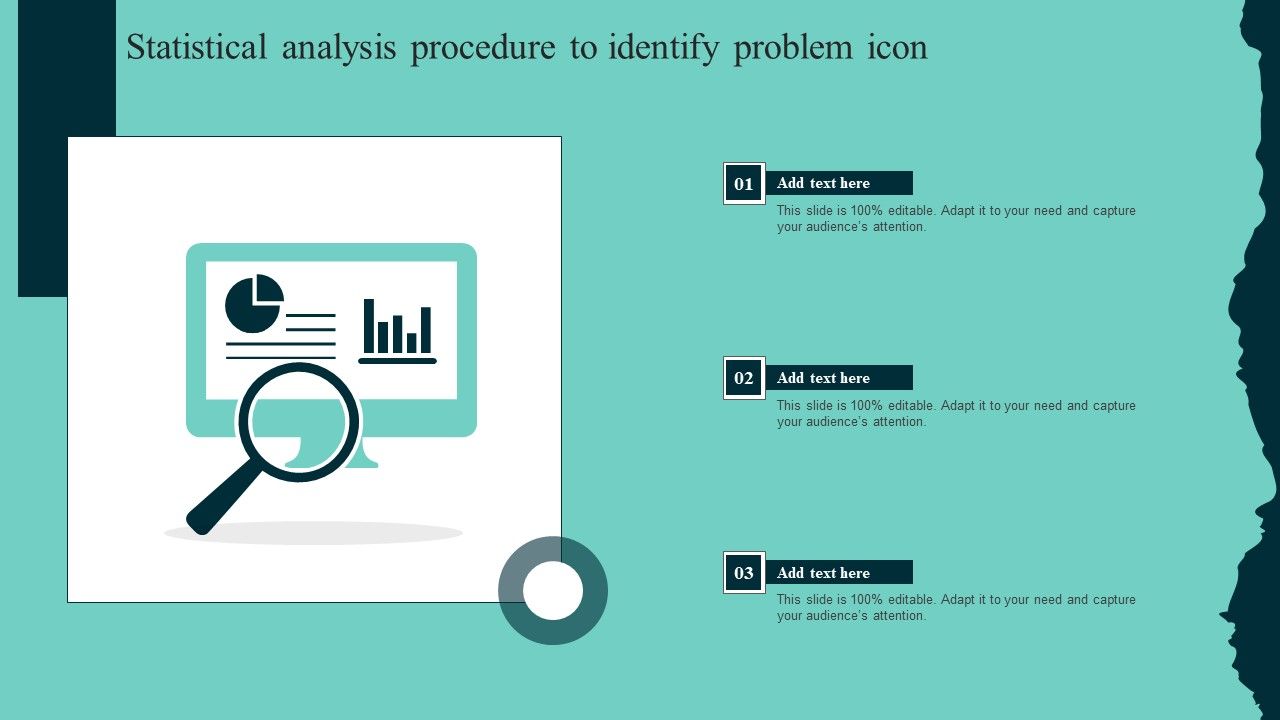 Statistical analysis procedure to identify problem icon

01
Add text here
This slide is 100% editable. Adapt it to your need and capture your audience's attention.

02
Add text here
This slide is 100% editable. Adapt it to your need and capture your audience's attention.

03
Add text here
This slide is 100% editable. Adapt it to your need and capture your audience's attention.